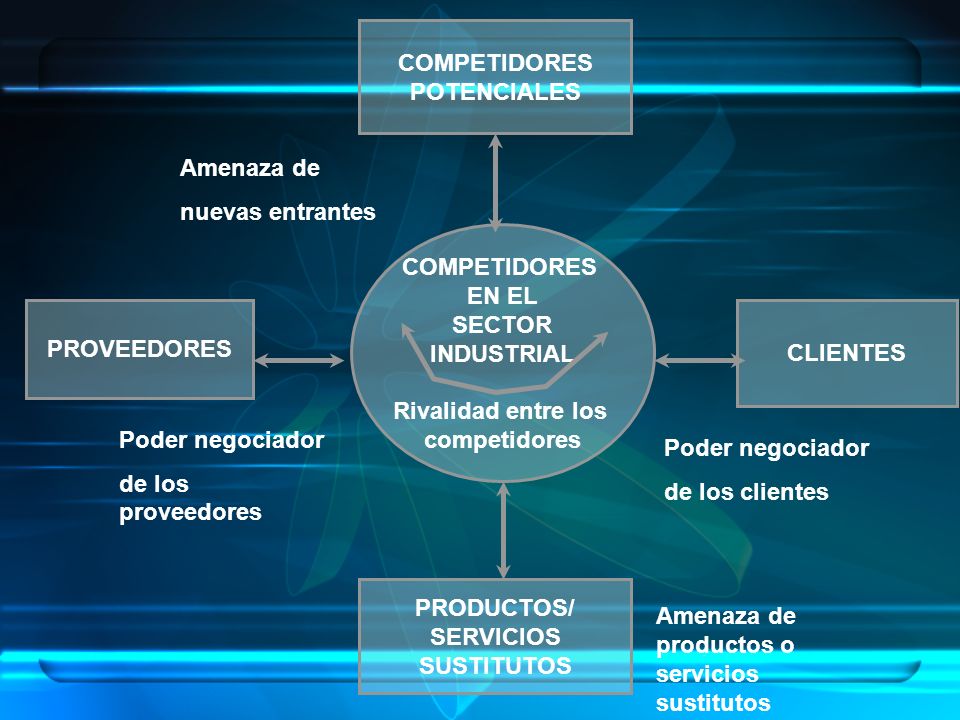 COMPETIDORES POTENCIALES

Amenaza de

nuevas entrantes

PROVEEDORES

COMPETIDORES EN EL SECTOR INDUSTRIAL

Rivalidad entre los competidores

CLIENTES

Poder negociador

de los proveedores

Poder negociador

de los clientes

PRODUCTOS/ SERVICIOS SUSTITUTOS

Amenaza de productos o servicios sustitutos